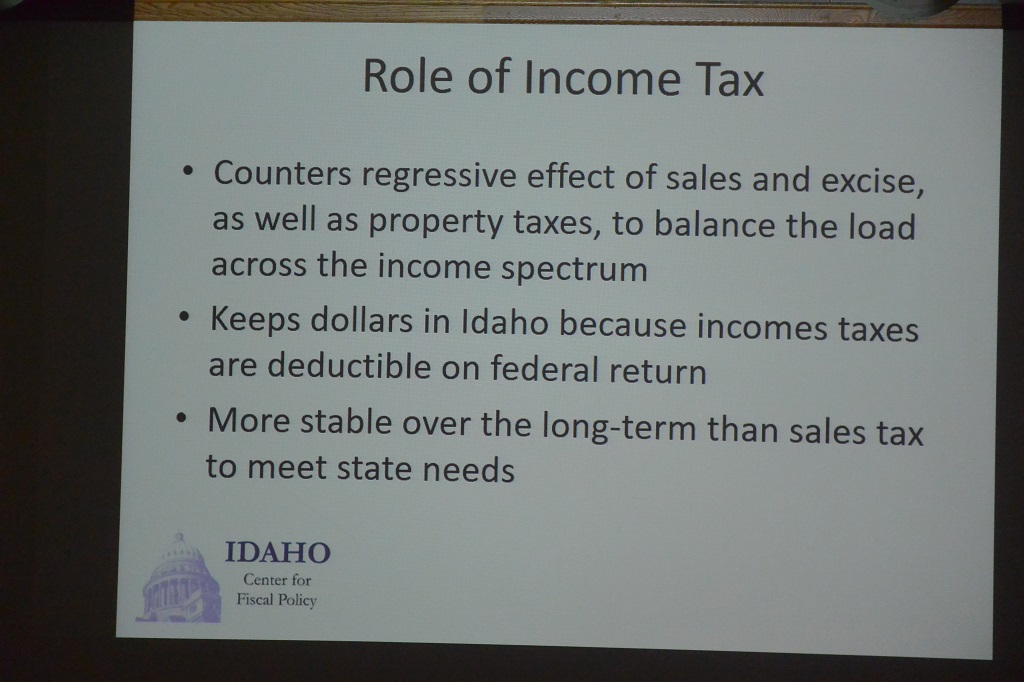 Role of Income Tax

• Counters regressive effect of sales and excise, as well as property taxes, to balance the load across the income spectrum

• Keeps dollars in Idaho because incomes taxes are deductible on federal return

• More stable over the long-term than sales tax to meet state needs

IDAHO
Center for
Fiscal Policy